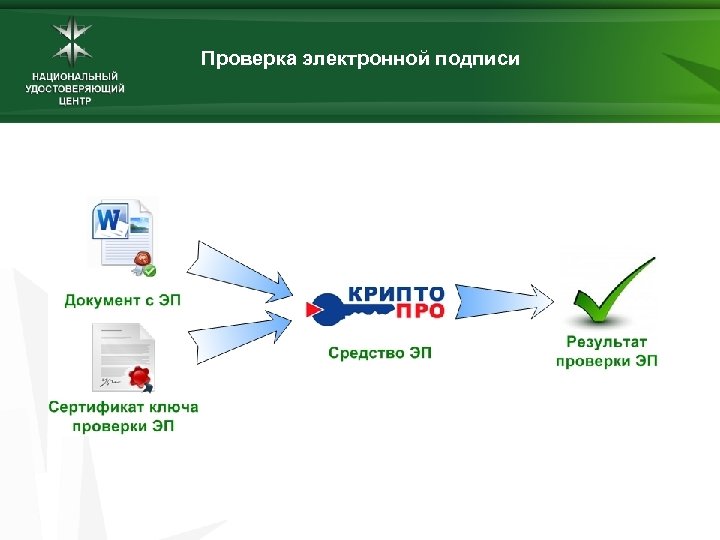 НАЦИОНАЛЬНЫЙ УДОСТОВЕРЯЮЩИЙ ЦЕНТР

Проверка электронной подписи

W

Документ с ЭП

Сертификат ключа проверки ЭП

КРИПТО ПРО

Средство ЭП

Результат проверки ЭП